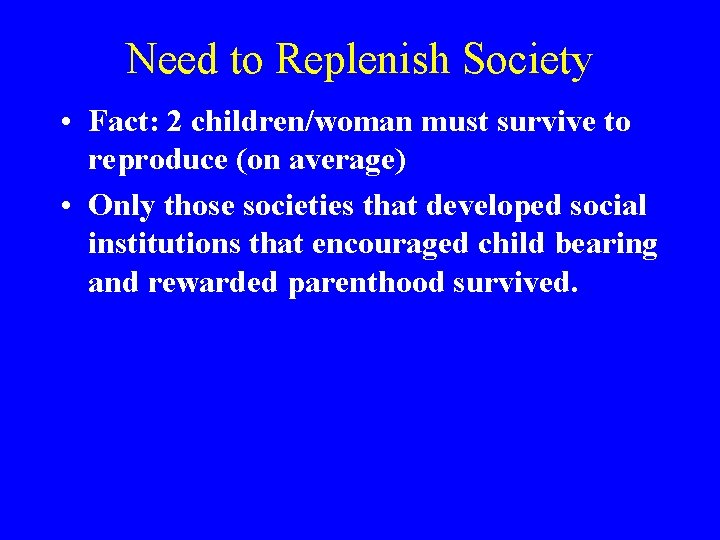 Need to Replenish Society

• Fact: 2 children/woman must survive to reproduce (on average)

• Only those societies that developed social institutions that encouraged child bearing and rewarded parenthood survived.